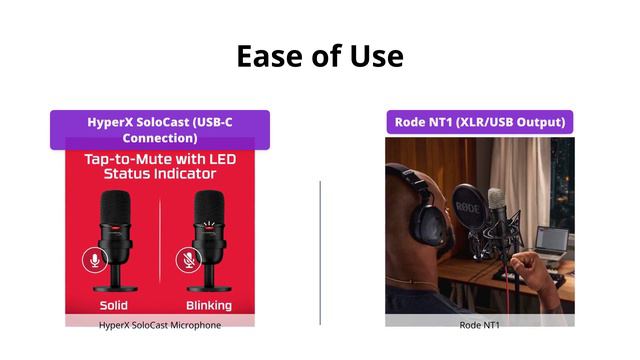 Ease of Use

HyperX SoloCast (USB-C Connection)

Tap-to-Mute with LED Status Indicator

Solid

Blinking

HyperX SoloCast Microphone

Rode NT1 (XLR/USB Output)

RØDE

Rode NT1